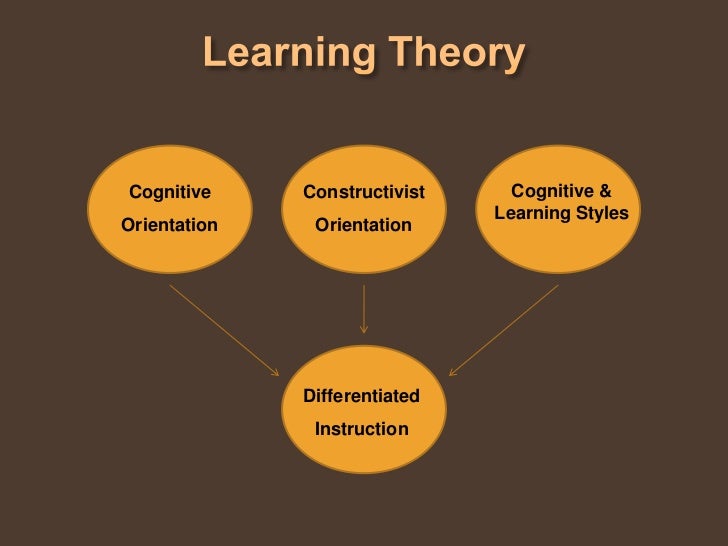 Learning Theory

Cognitive Orientation

Constructivist Orientation

Cognitive & Learning Styles

Differentiated Instruction